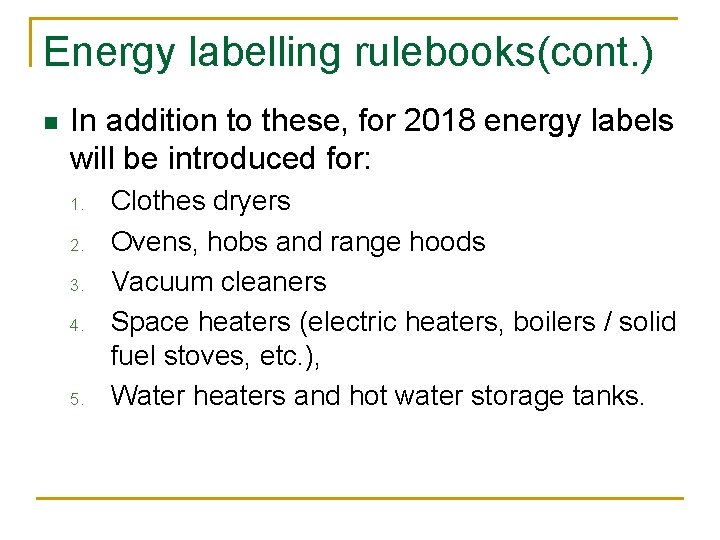 Energy labelling rulebooks(cont.)

In addition to these, for 2018 energy labels will be introduced for:

1. Clothes dryers
2. Ovens, hobs and range hoods
3. Vacuum cleaners
4. Space heaters (electric heaters, boilers / solid fuel stoves, etc.),
5. Water heaters and hot water storage tanks.